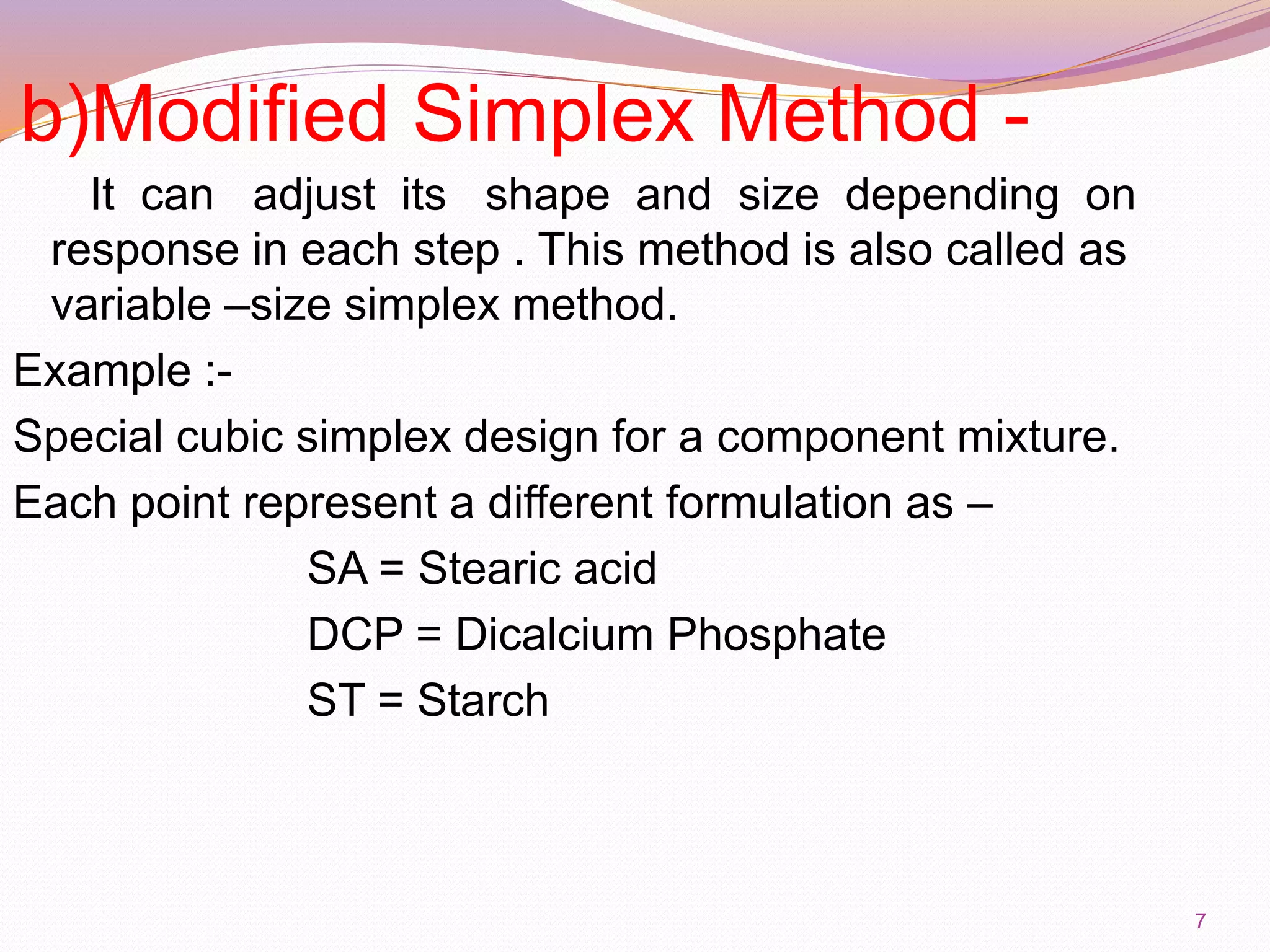 b)Modified Simplex Method -

It can adjust its shape and size depending on response in each step . This method is also called as variable –size simplex method.

Example :-

Special cubic simplex design for a component mixture.

Each point represent a different formulation as –

SA = Stearic acid

DCP = Dicalcium Phosphate

ST = Starch

7